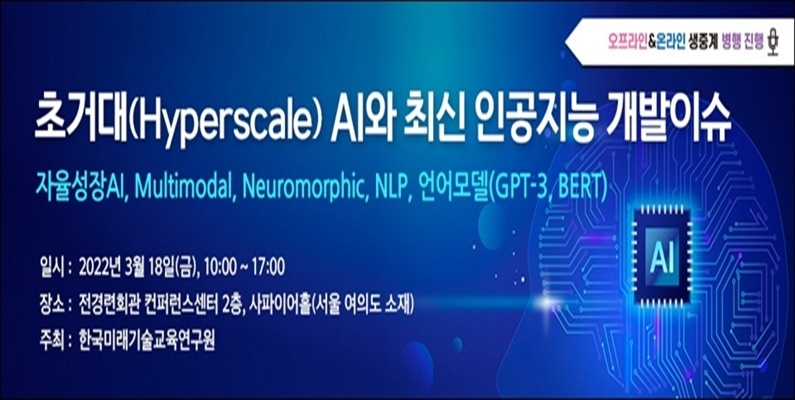 오프라인&온라인 생중계 병행 진행

초거대(Hyperscale) AI와 최신 인공지능 개발이슈

자율성장AI, Multimodal, Neuromorphic, NLP, 언어모델(GPT-3, BERT)

일시 : 2022년 3월 18일(금), 10:00 ~ 17:00

장소 : 전경련회관 컨퍼런스센터 2층, 사파이어홀(서울 여의도 소재)

주최 : 한국미래기술교육연구원

AI